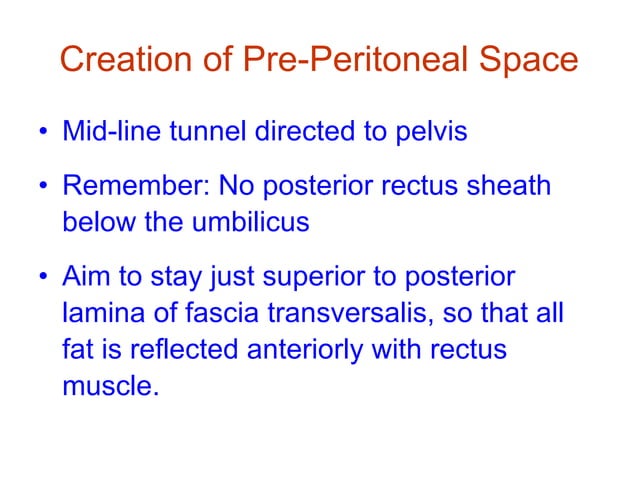 Creation of Pre-Peritoneal Space

• Mid-line tunnel directed to pelvis

• Remember: No posterior rectus sheath below the umbilicus

• Aim to stay just superior to posterior lamina of fascia transversalis, so that all fat is reflected anteriorly with rectus muscle.